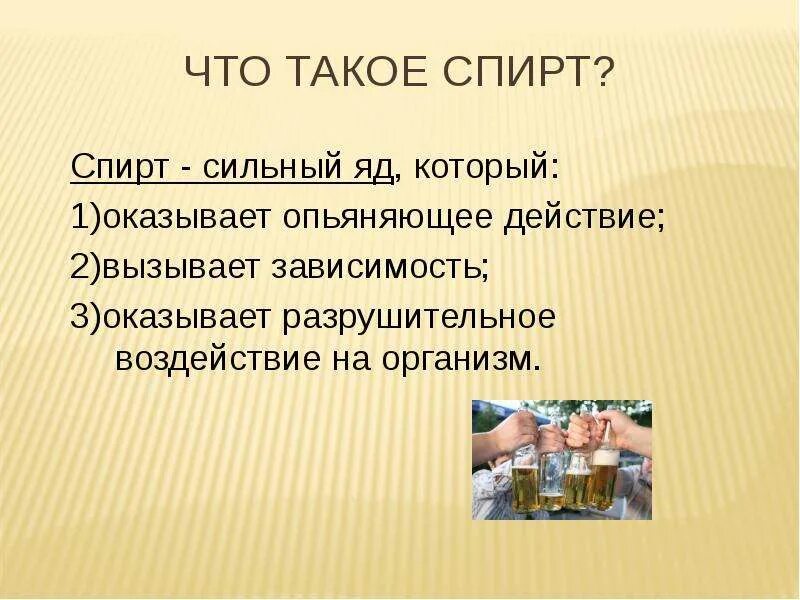 ЧТО ТАКОЕ СПИРТ?

Спирт - сильный яд, который:

1)оказывает опьяняющее действие;

2)вызывает зависимость;

3)оказывает разрушительное воздействие на организм.